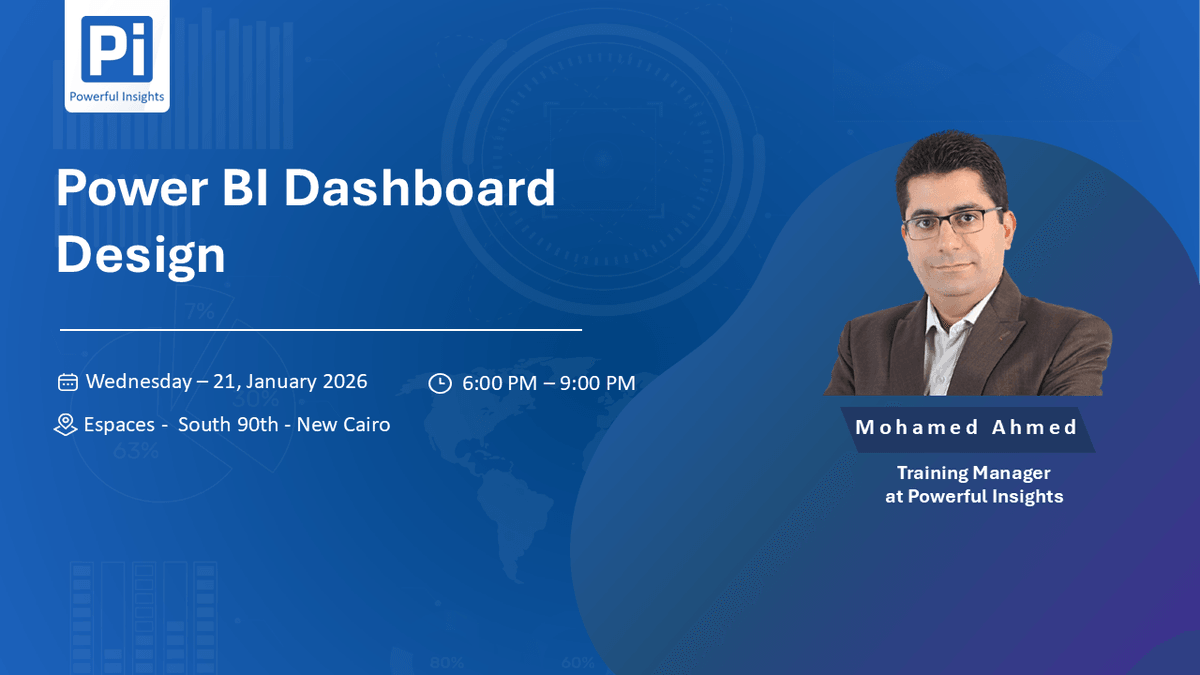 Pi
Powerful Insights

Power BI Dashboard Design

Wednesday – 21, January 2026
6:00 PM – 9:00 PM
Espaces - South 90th - New Cairo

Mohamed Ahmed
Training Manager at Powerful Insights